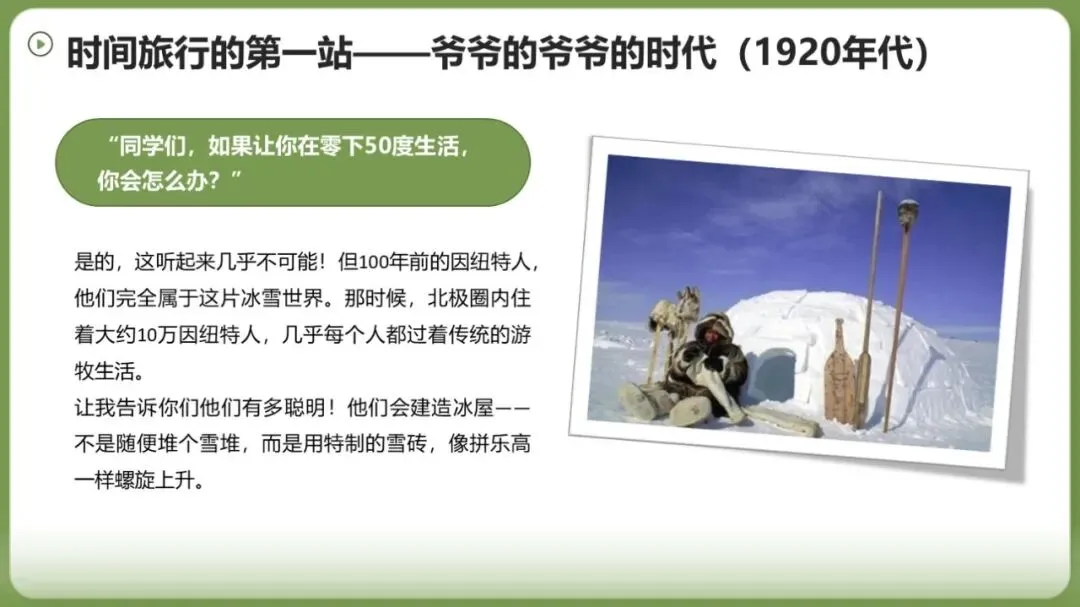 时间旅行的第一站——爷爷的爷爷的时代（1920年代）

“同学们，如果让你在零下50度生活，你会怎么办？”

是的，这听起来几乎不可能！但100年前的因纽特人，他们完全属于这片冰雪世界。那时候，北极圈内住着大约10万因纽特人，几乎每个人都过着传统的游牧生活。
让我告诉你们他们有多聪明！他们会建造冰屋——不是随便堆个雪堆，而是用特制的雪砖，像拼乐高一样螺旋上升。